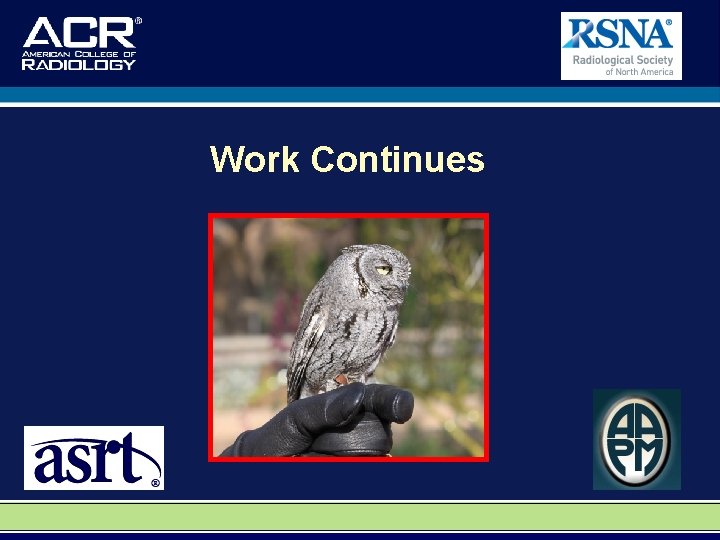 ACR®
AMERICAN COLLEGE OF
RADIOLOGY

RSNA®
Radiological Society
of North America

Work Continues

asrt®

AAPM